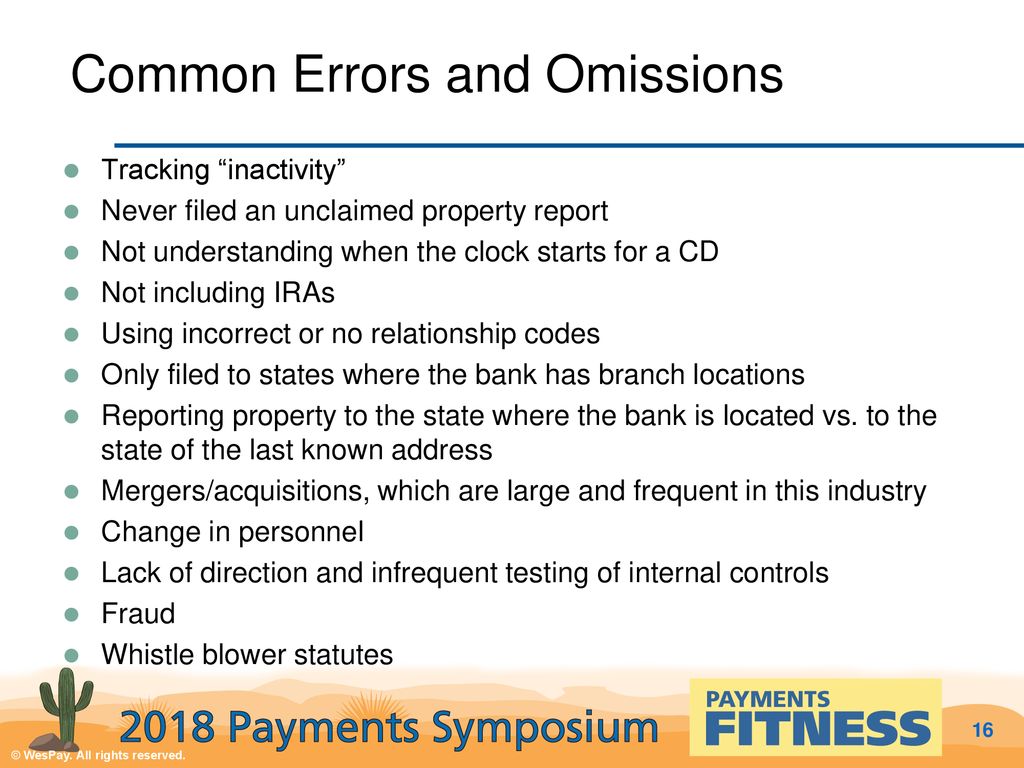 Common Errors and Omissions

- Tracking “inactivity”
- Never filed an unclaimed property report
- Not understanding when the clock starts for a CD
- Not including IRAs
- Using incorrect or no relationship codes
- Only filed to states where the bank has branch locations
- Reporting property to the state where the bank is located vs. to the state of the last known address
- Mergers/acquisitions, which are large and frequent in this industry
- Change in personnel
- Lack of direction and infrequent testing of internal controls
- Fraud
- Whistle blower statutes

2018 Payments Symposium

PAYMENTS FITNESS

16

© WesPay. All rights reserved.